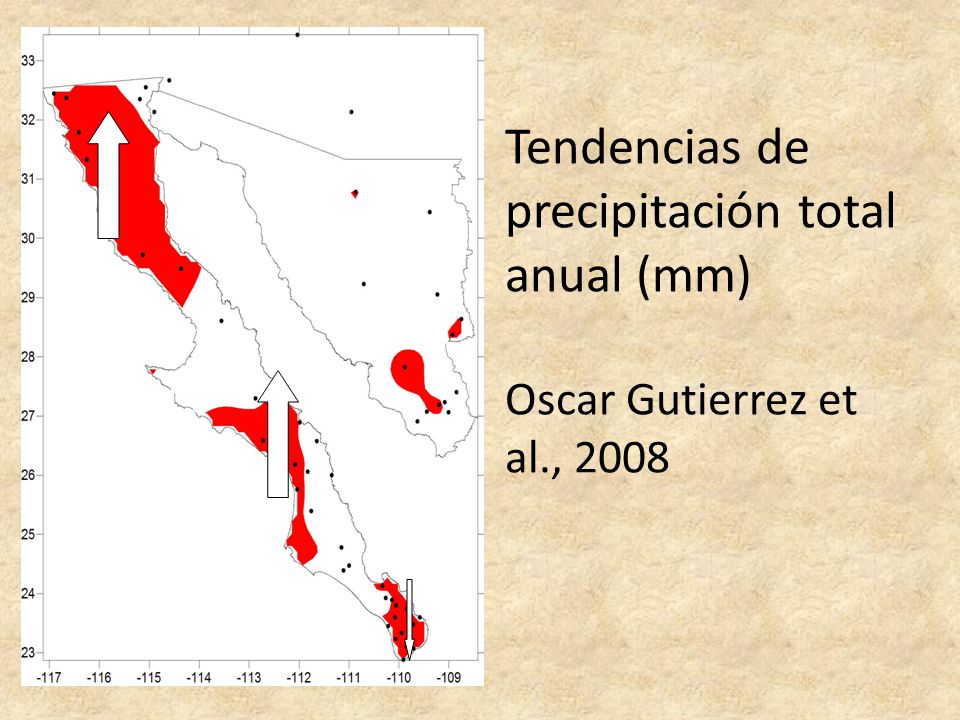 33
32
31
30
29
28
27
26
25
24
23
-117 -116 -115 -114 -113 -112 -111 -110 -109

Tendencias de precipitación total anual (mm)

Oscar Gutierrez et al., 2008